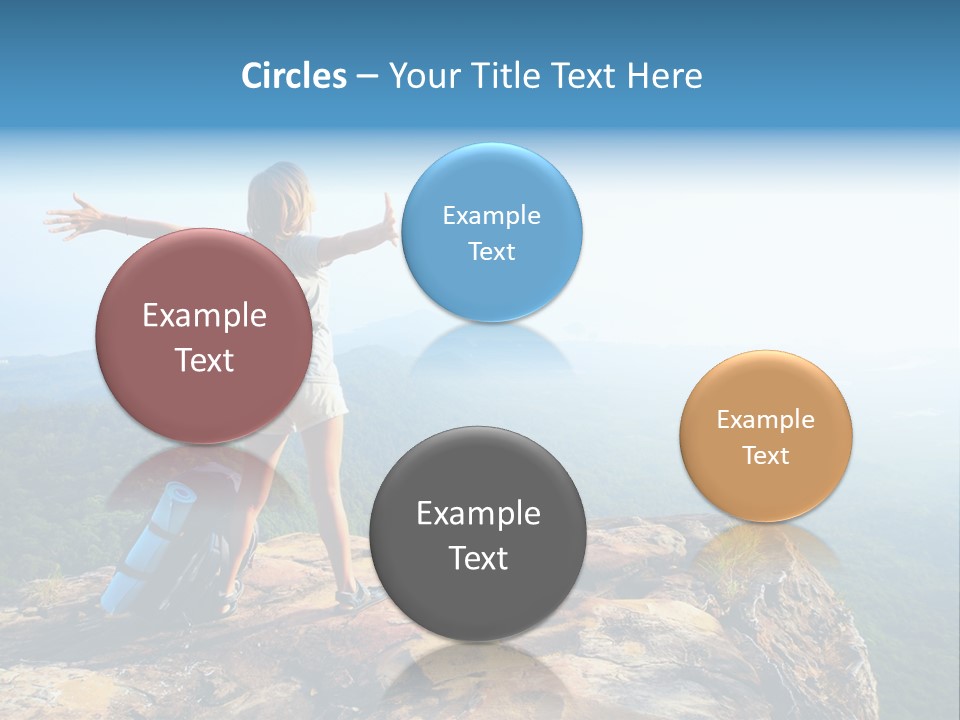 Circles – Your Title Text Here

Example Text

Example Text

Example Text

Example Text